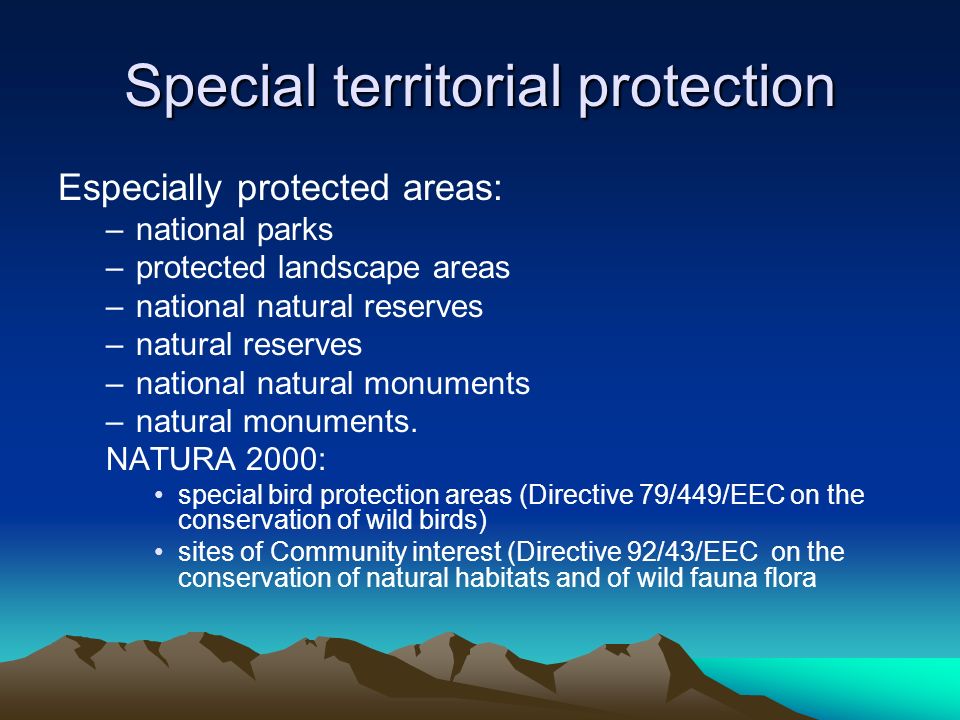 Special territorial protection

Especially protected areas:

– national parks
– protected landscape areas
– national natural reserves
– natural reserves
– national natural monuments
– natural monuments.

NATURA 2000:

• special bird protection areas (Directive 79/449/EEC on the conservation of wild birds)
• sites of Community interest (Directive 92/43/EEC on the conservation of natural habitats and of wild fauna flora